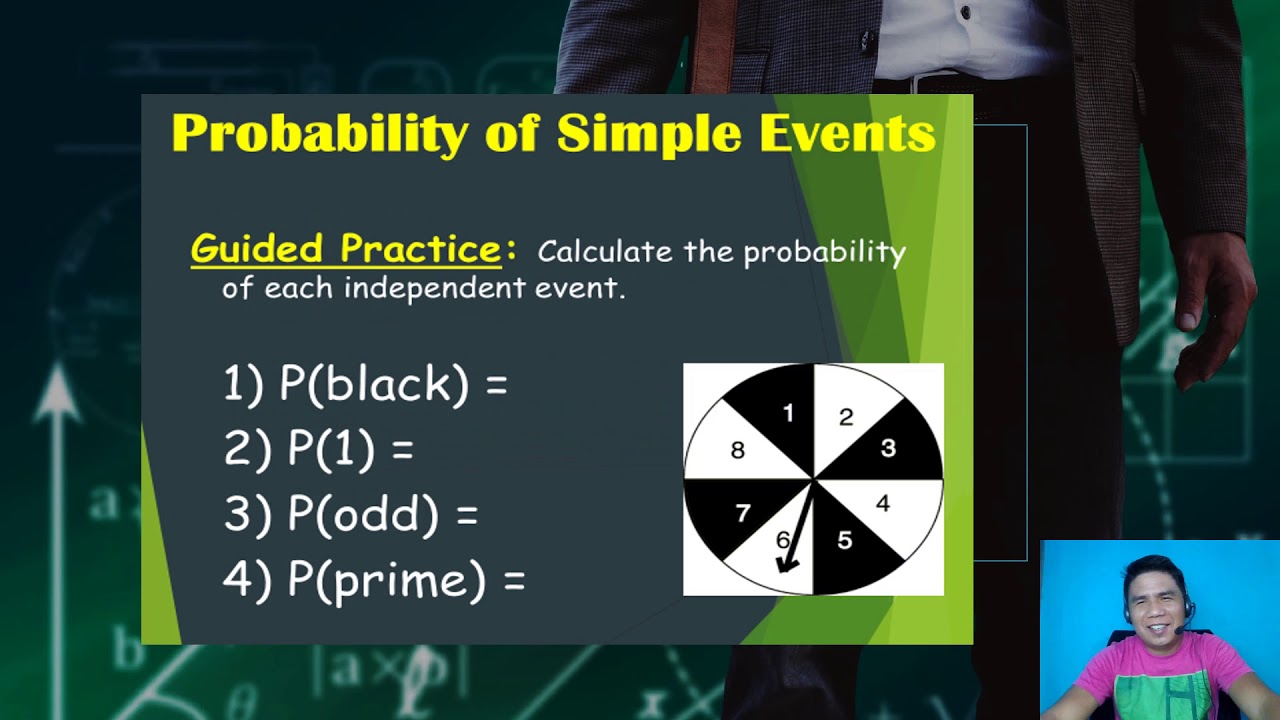 Probability of Simple Events

Guided Practice: Calculate the probability of each independent event.

1) P(black) =
2) P(1) =
3) P(odd) =
4) P(prime) =

1
2
3
4
5
6
7
8